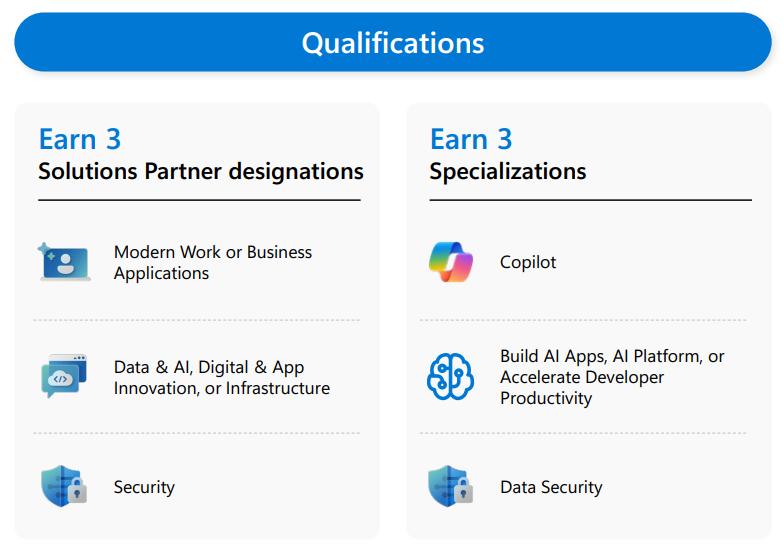 Qualifications

Earn 3
Solutions Partner designations

Modern Work or Business Applications

Data & AI, Digital & App Innovation, or Infrastructure

Security

Earn 3
Specializations

Copilot

Build AI Apps, AI Platform, or Accelerate Developer Productivity

Data Security